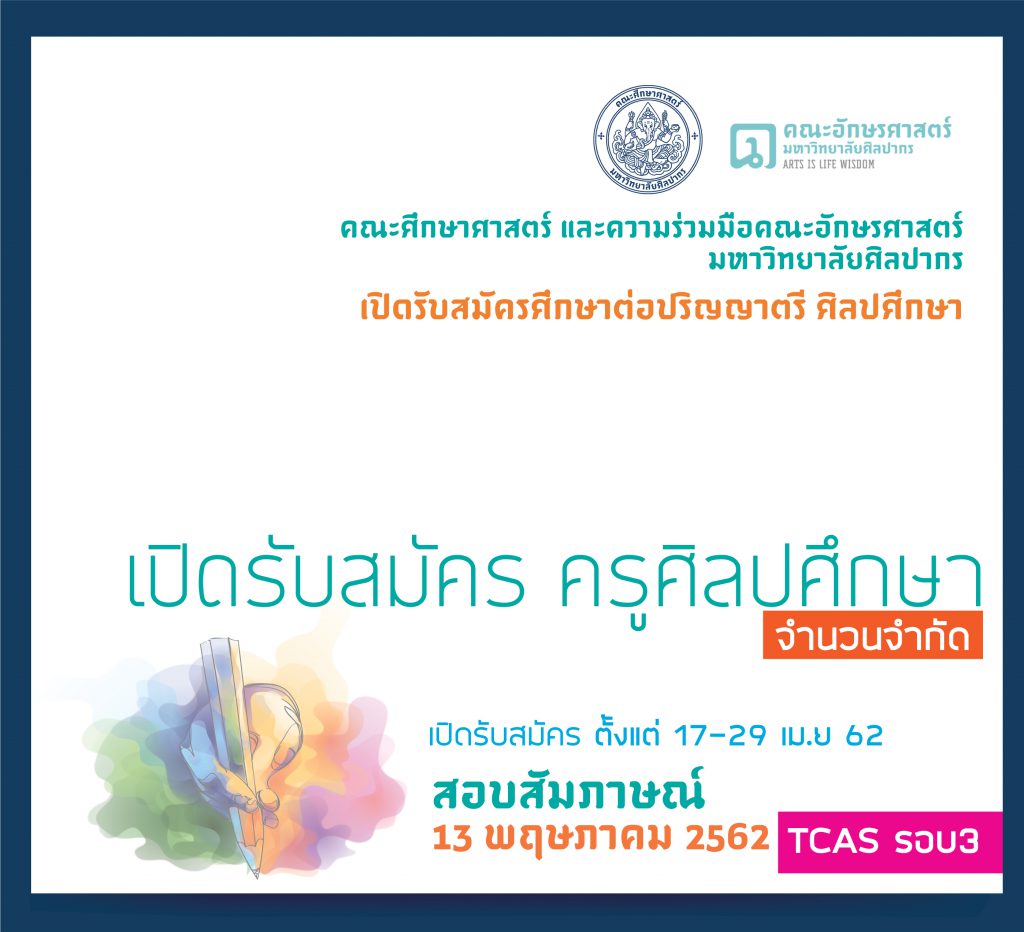 คณะศึกษาศาสตร์
มหาวิทยาลัยศิลปากร

คณะอักษรศาสตร์
มหาวิทยาลัยศิลปากร
ARTS IS LIFE WISDOM

คณะศึกษาศาสตร์ และความร่วมมือคณะอักษรศาสตร์ มหาวิทยาลัยศิลปากร

เปิดรับสมัครศึกษาต่อปริญญาตรี ศิลปศึกษา

เปิดรับสมัคร ครูศิลปศึกษา

จำนวนจำกัด

เปิดรับสมัคร ตั้งแต่ 17-29 เม.ย 62

สอบสัมภาษณ์

13 พฤษภาคม 2562

TCAS รอบ3